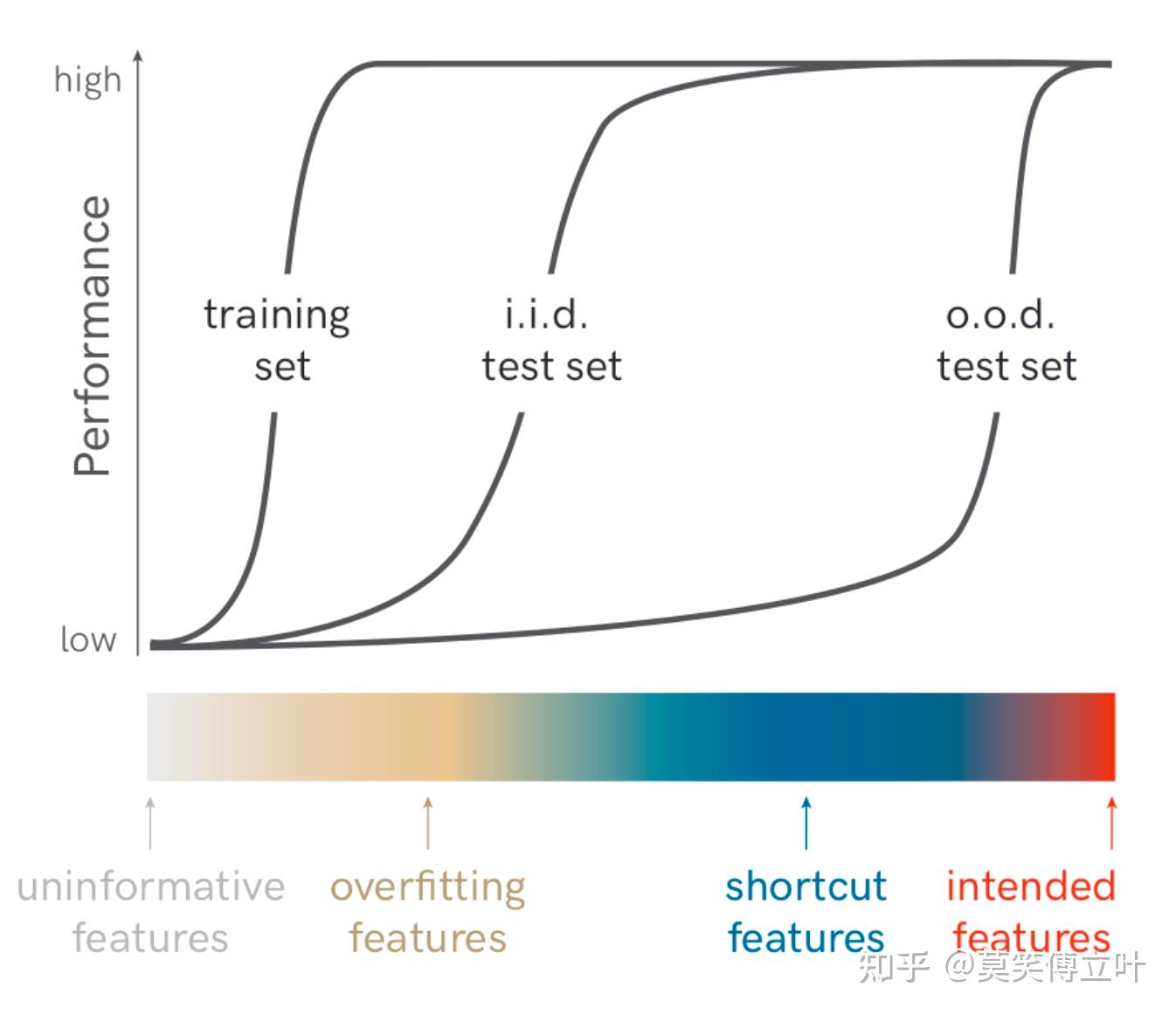 high

Performance

low

training set

i.i.d. test set

o.o.d. test set

uninformative features

overfitting features

shortcut features

intended features

知乎 @莫笑傅立叶